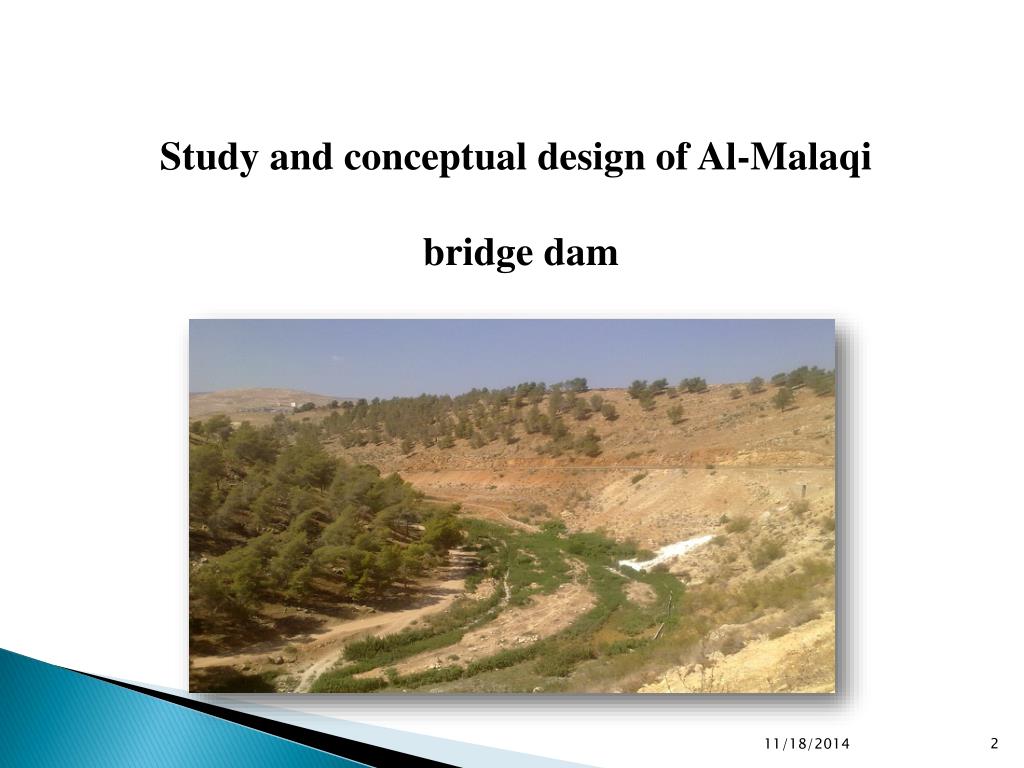 Study and conceptual design of Al-Malaqi

bridge dam

11/18/2014

2